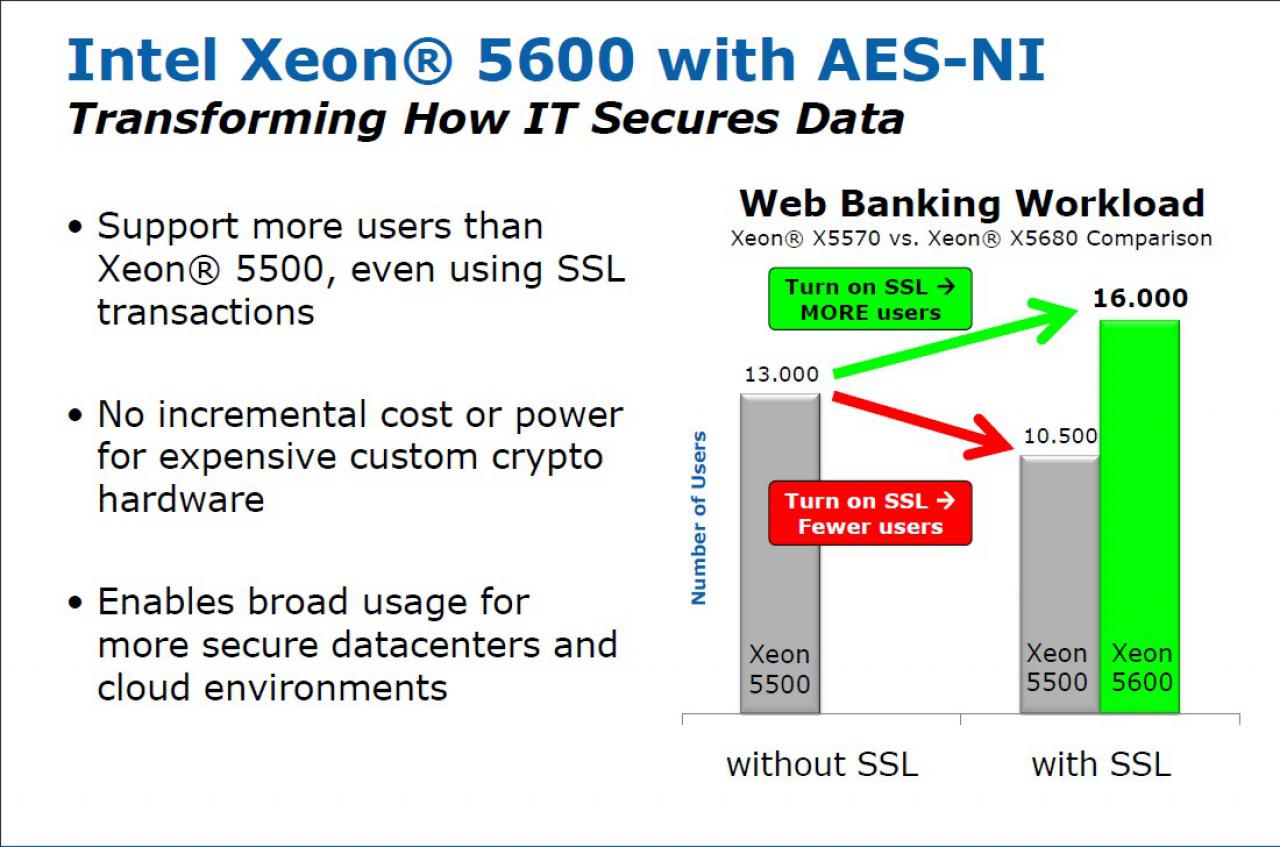 Intel Xeon® 5600 with AES-NI
Transforming How IT Secures Data

• Support more users than Xeon® 5500, even using SSL transactions

• No incremental cost or power for expensive custom crypto hardware

• Enables broad usage for more secure datacenters and cloud environments

Web Banking Workload
Xeon® X5570 vs. Xeon® X5680 Comparison

Turn on SSL → MORE users

16.000

13.000

10.500

Turn on SSL → Fewer users

Number of Users

Xeon 5500

Xeon 5500

Xeon 5600

without SSL

with SSL